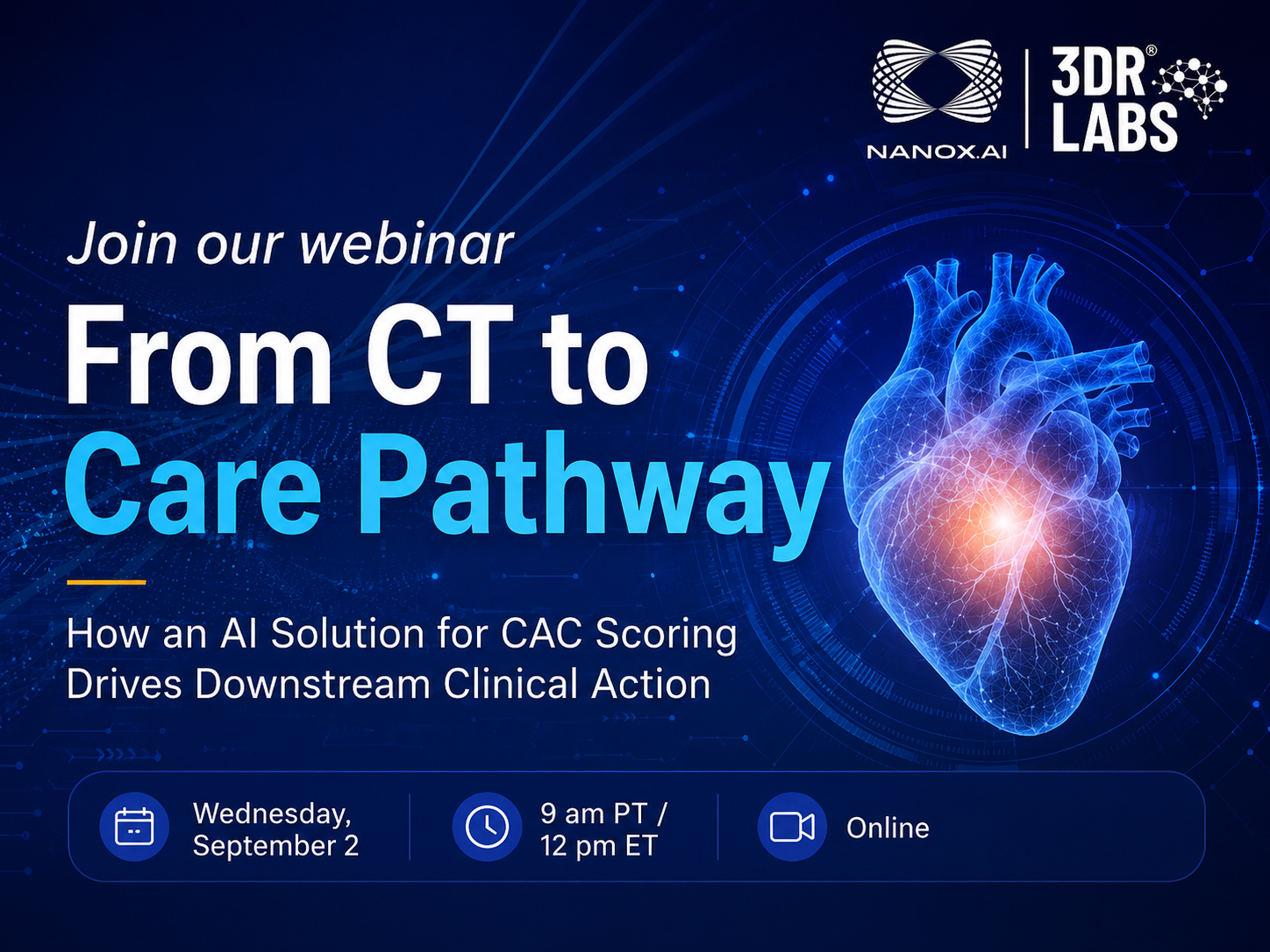 NANOX.AI

3DR® LABS

Join our webinar

From CT to Care Pathway

How an AI Solution for CAC Scoring Drives Downstream Clinical Action

Wednesday, September 2

9 am PT / 12 pm ET

Online